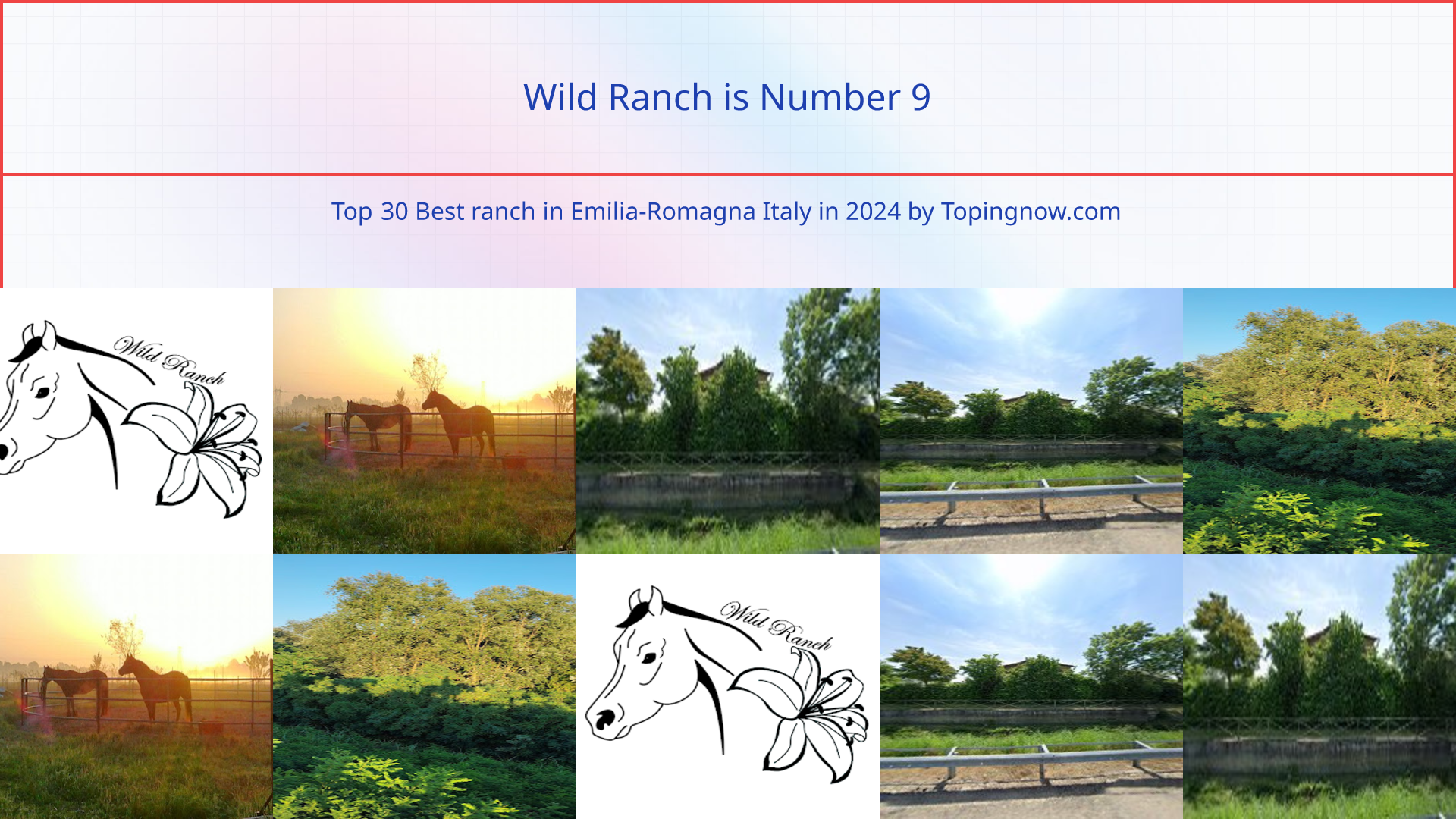 Wild Ranch is Number 9

Top 30 Best ranch in Emilia-Romagna Italy in 2024 by Topingnow.com

Wild Ranch

Wild Ranch